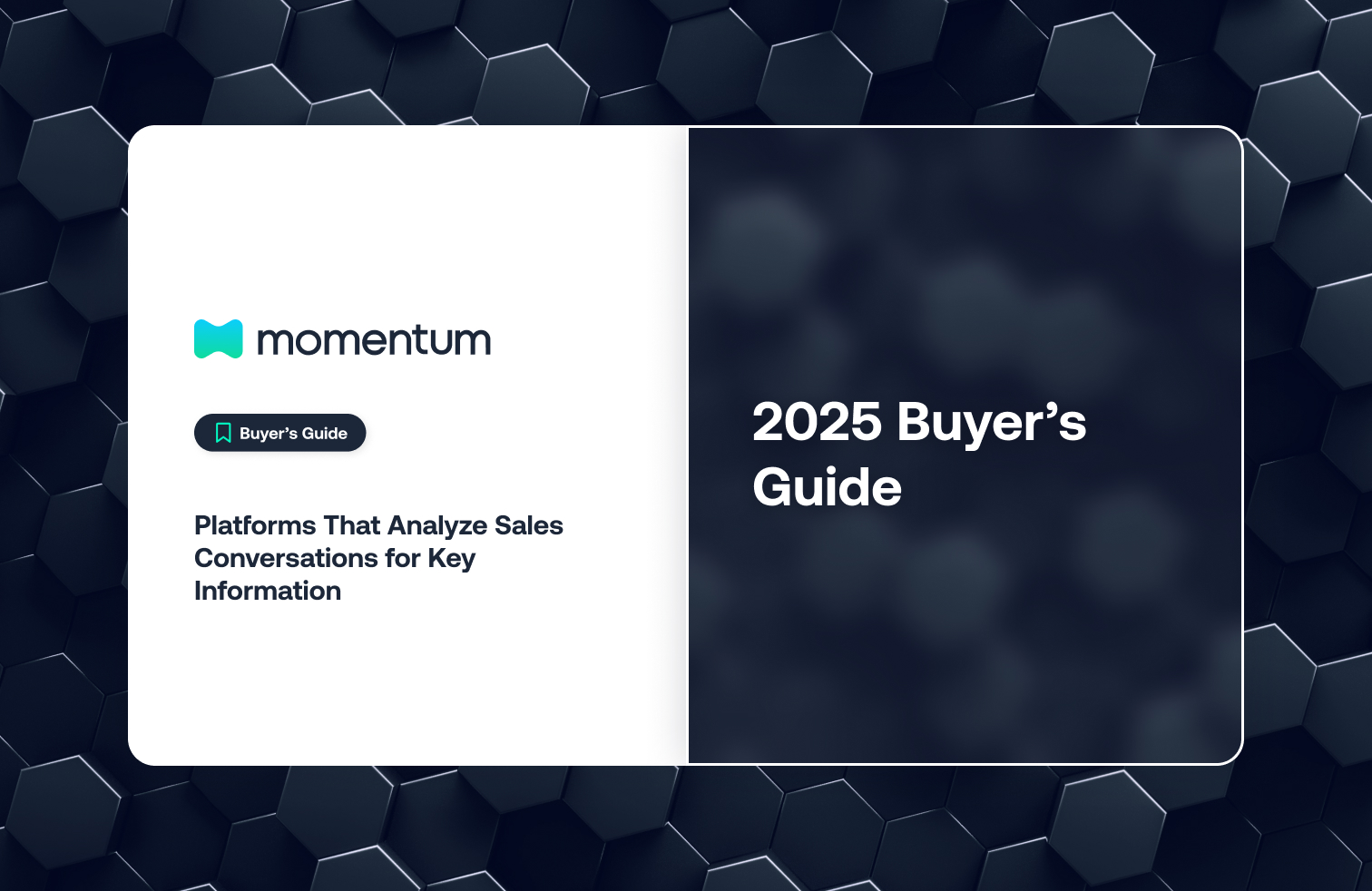 momentum

Buyer’s Guide

Platforms That Analyze Sales Conversations for Key Information

2025 Buyer’s Guide